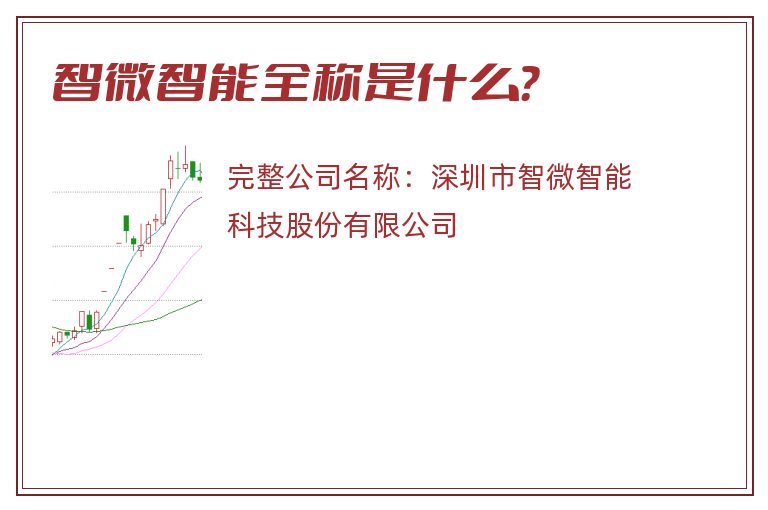 智微智能全称是什么?

完整公司名称：深圳市智微智能科技股份有限公司